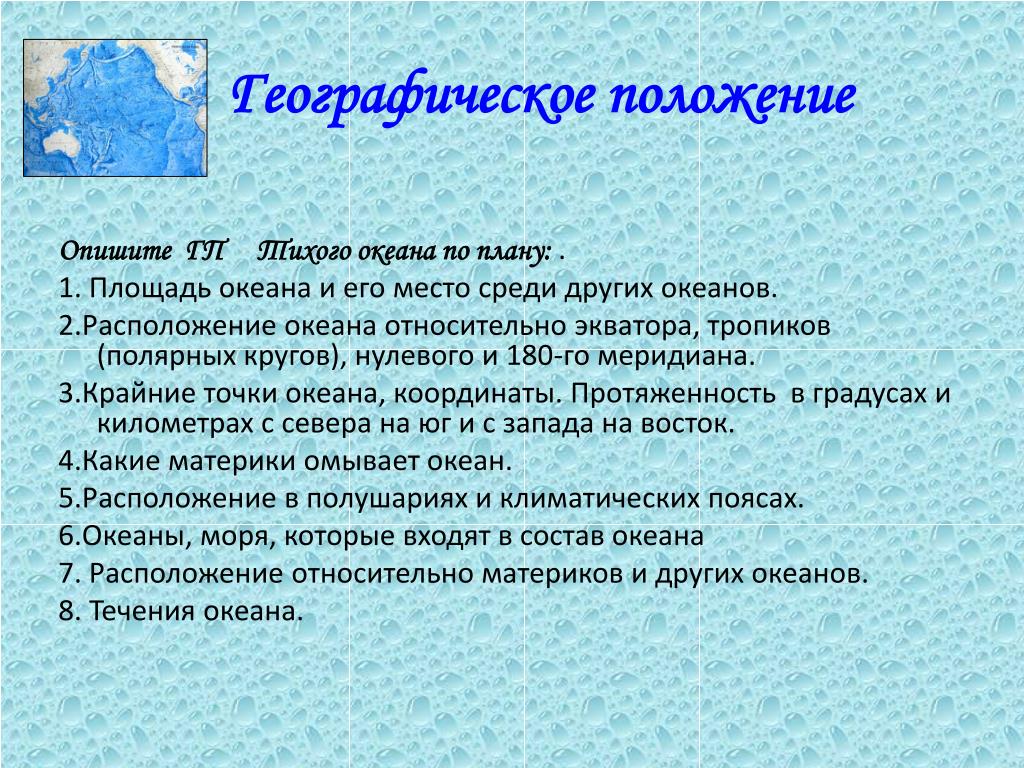 Географическое положение

Опишите ГП Тихого океана по плану: .

1. Площадь океана и его место среди других океанов.

2.Расположение океана относительно экватора, тропиков (полярных кругов), нулевого и 180-го меридиана.

3.Крайние точки океана, координаты. Протяженность в градусах и километрах с севера на юг и с запада на восток.

4.Какие материки омывает океан.

5.Расположение в полушариях и климатических поясах.

6.Океаны, моря, которые входят в состав океана

7. Расположение относительно материков и других океанов.

8. Течения океана.